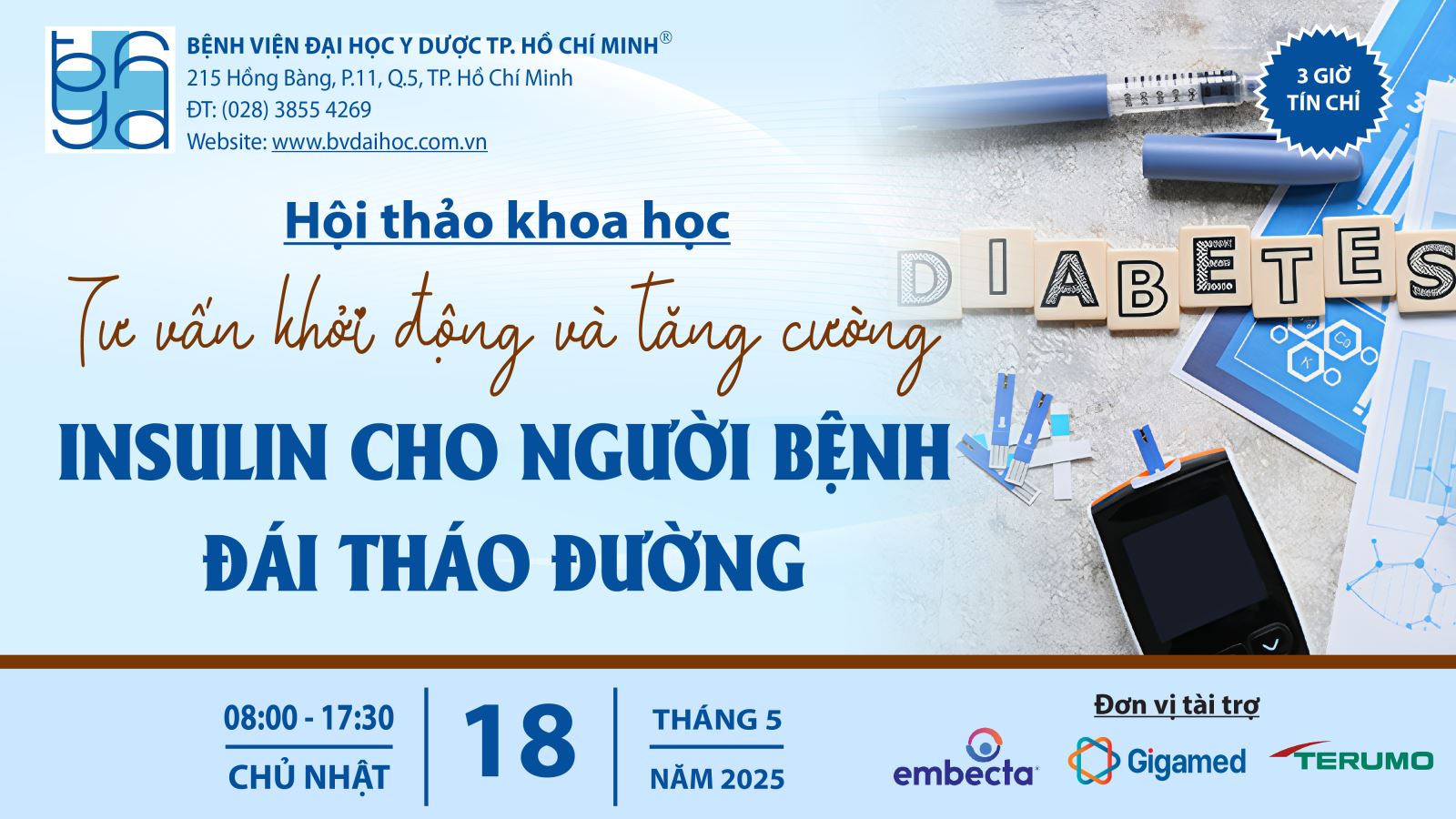 BỆNH VIỆN ĐẠI HỌC Y DƯỢC TP. HỒ CHÍ MINH®
215 Hồng Bàng, P.11, Q.5, TP. Hồ Chí Minh
ĐT: (028) 3855 4269
Website: www.bvdaihoc.com.vn

3 GIỜ TÍN CHỈ

Hội thảo khoa học

Tư vấn khởi động và tăng cường

INSULIN CHO NGƯỜI BỆNH ĐÁI THÁO ĐƯỜNG

DIABETES

08:00 - 17:30
CHỦ NHẬT

18

THÁNG 5
NĂM 2025

Đơn vị tài trợ

embecta

Gigamed

TERUMO